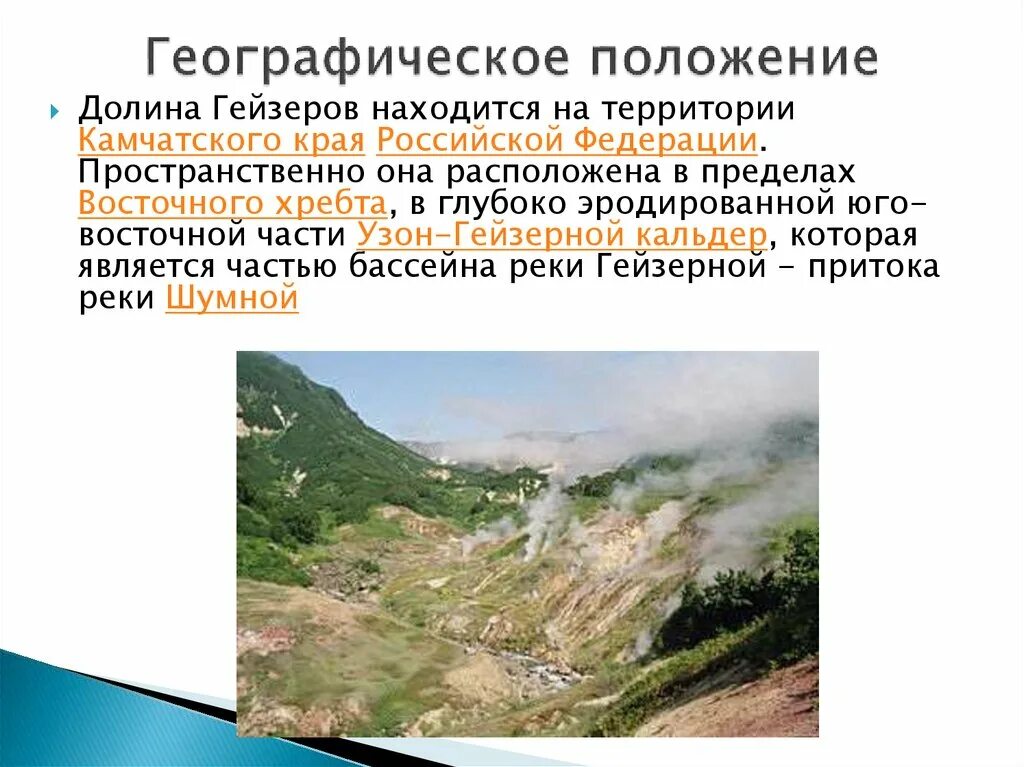 Географическое положение

Долина Гейзеров находится на территории Камчатского края Российской Федерации. Пространственно она расположена в пределах Восточного хребта, в глубоко эродированной юго-восточной части Узон-Гейзерной кальдер, которая является частью бассейна реки Гейзерной - притока реки Шумной